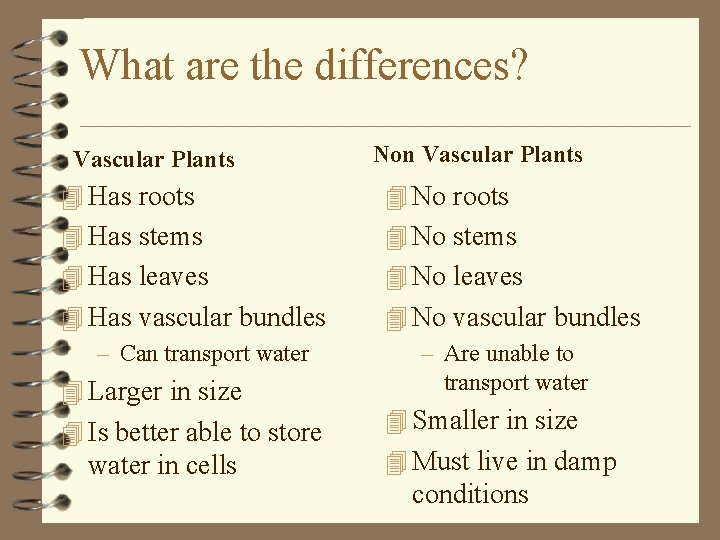 What are the differences?

Vascular Plants

Has roots

Has stems

Has leaves

Has vascular bundles

– Can transport water

Larger in size

Is better able to store water in cells

Non Vascular Plants

No roots

No stems

No leaves

No vascular bundles

– Are unable to transport water

Smaller in size

Must live in damp conditions